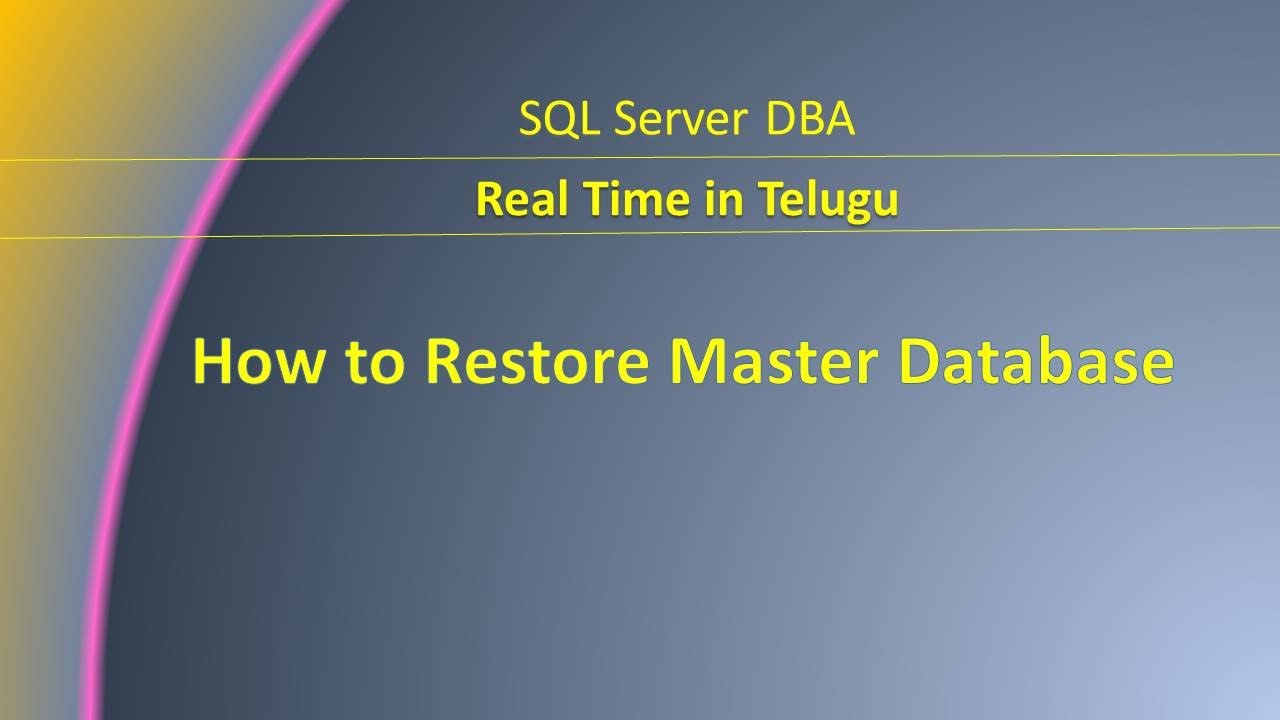 SQL Server DBA

Real Time in Telugu

How to Restore Master Database